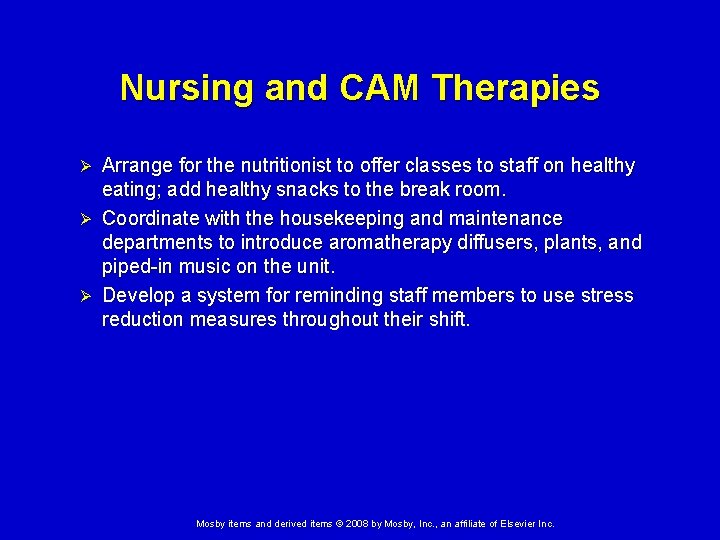 Nursing and CAM Therapies

➢ Arrange for the nutritionist to offer classes to staff on healthy eating; add healthy snacks to the break room.
➢ Coordinate with the housekeeping and maintenance departments to introduce aromatherapy diffusers, plants, and piped-in music on the unit.
➢ Develop a system for reminding staff members to use stress reduction measures throughout their shift.

Mosby items and derived items © 2008 by Mosby, Inc., an affiliate of Elsevier Inc.